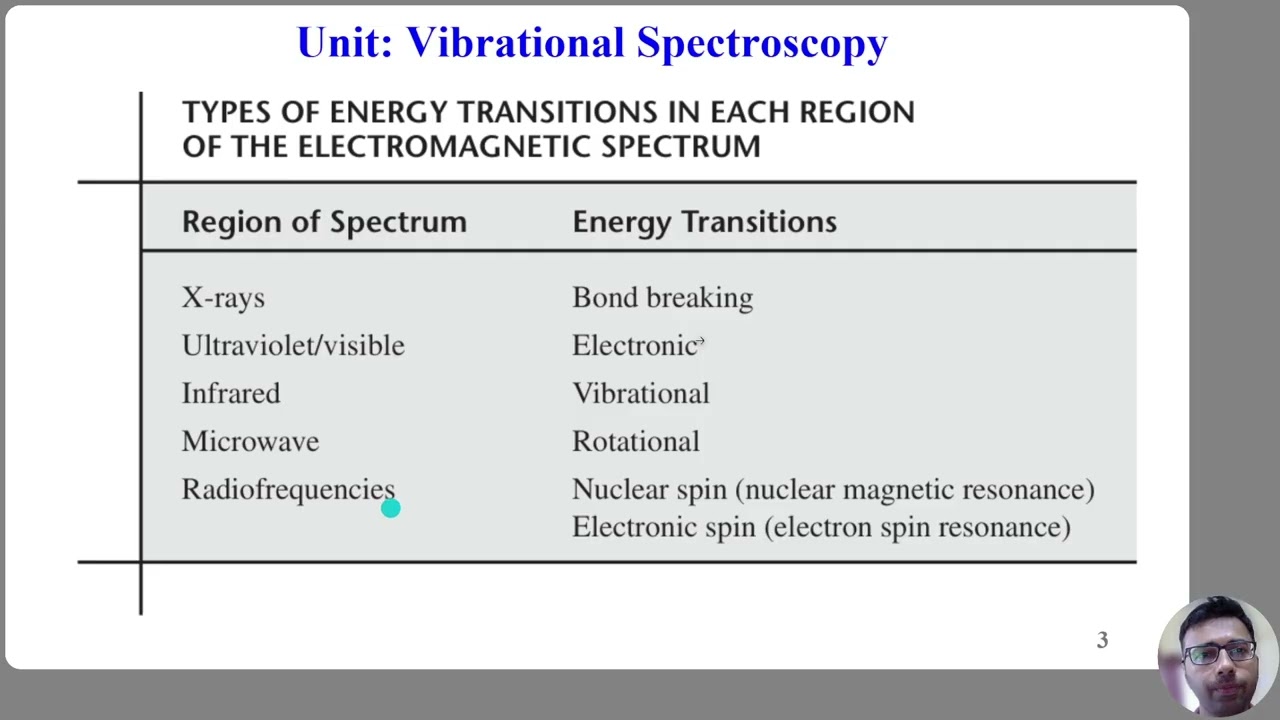 Unit: Vibrational Spectroscopy

TYPES OF ENERGY TRANSITIONS IN EACH REGION OF THE ELECTROMAGNETIC SPECTRUM

| Region of Spectrum | Energy Transitions |
|---|---|
| X-rays | Bond breaking |
| Ultraviolet/visible | Electronic |
| Infrared | Vibrational |
| Microwave | Rotational |
| Radiofrequencies | Nuclear spin (nuclear magnetic resonance) Electronic spin (electron spin resonance) |

3